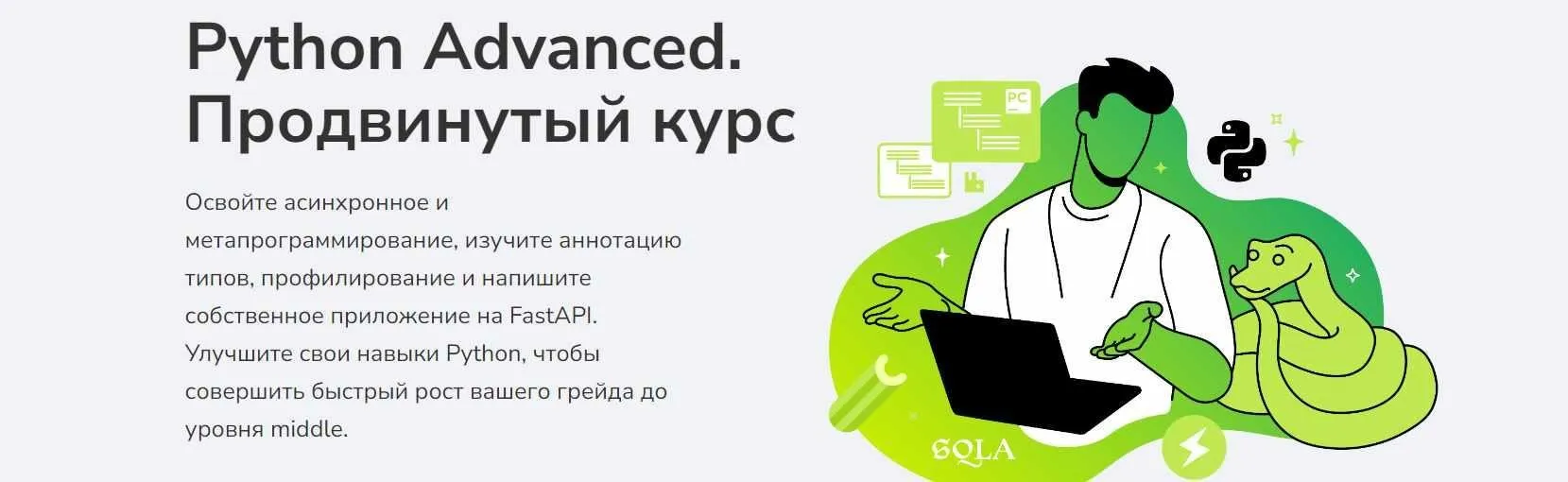 Python Advanced. Продвинутый курс

Освойте асинхронное и метапрограммирование, изучите аннотацию типов, профилирование и напишите собственное приложение на FastAPI. Улучшите свои навыки Python, чтобы совершить быстрый рост вашего грейда до уровня middle.

PC

SQLA